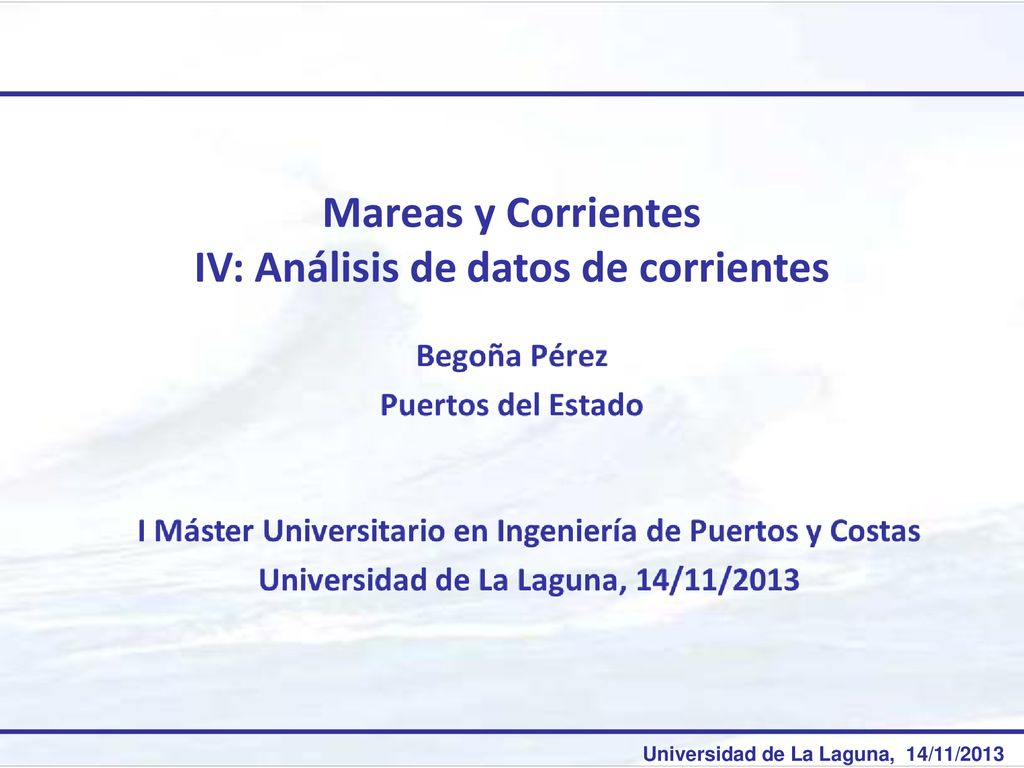 Mareas y Corrientes
IV: Análisis de datos de corrientes

Begoña Pérez
Puertos del Estado

I Máster Universitario en Ingeniería de Puertos y Costas
Universidad de La Laguna, 14/11/2013

Universidad de La Laguna, 14/11/2013